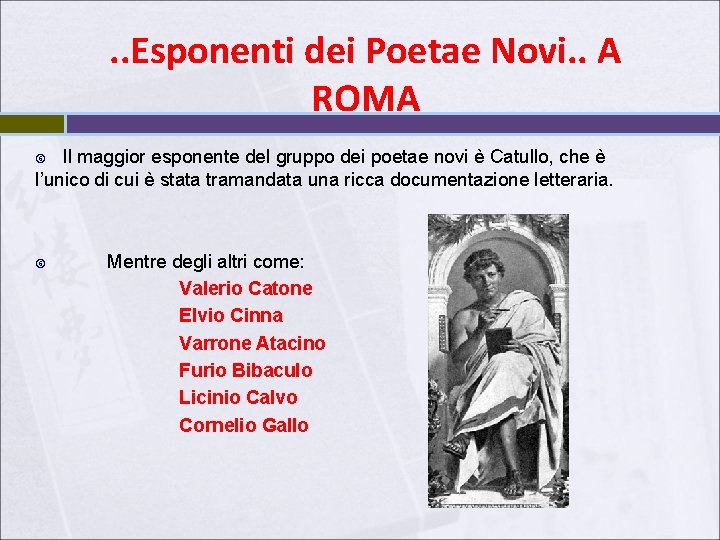 ..Esponenti dei Poetae Novi.. A ROMA

Il maggior esponente del gruppo dei poetae novi è Catullo, che è l'unico di cui è stata tramandata una ricca documentazione letteraria.

Mentre degli altri come:
Valerio Catone
Elvio Cinna
Varrone Atacino
Furio Bibaculo
Licinio Calvo
Cornelio Gallo